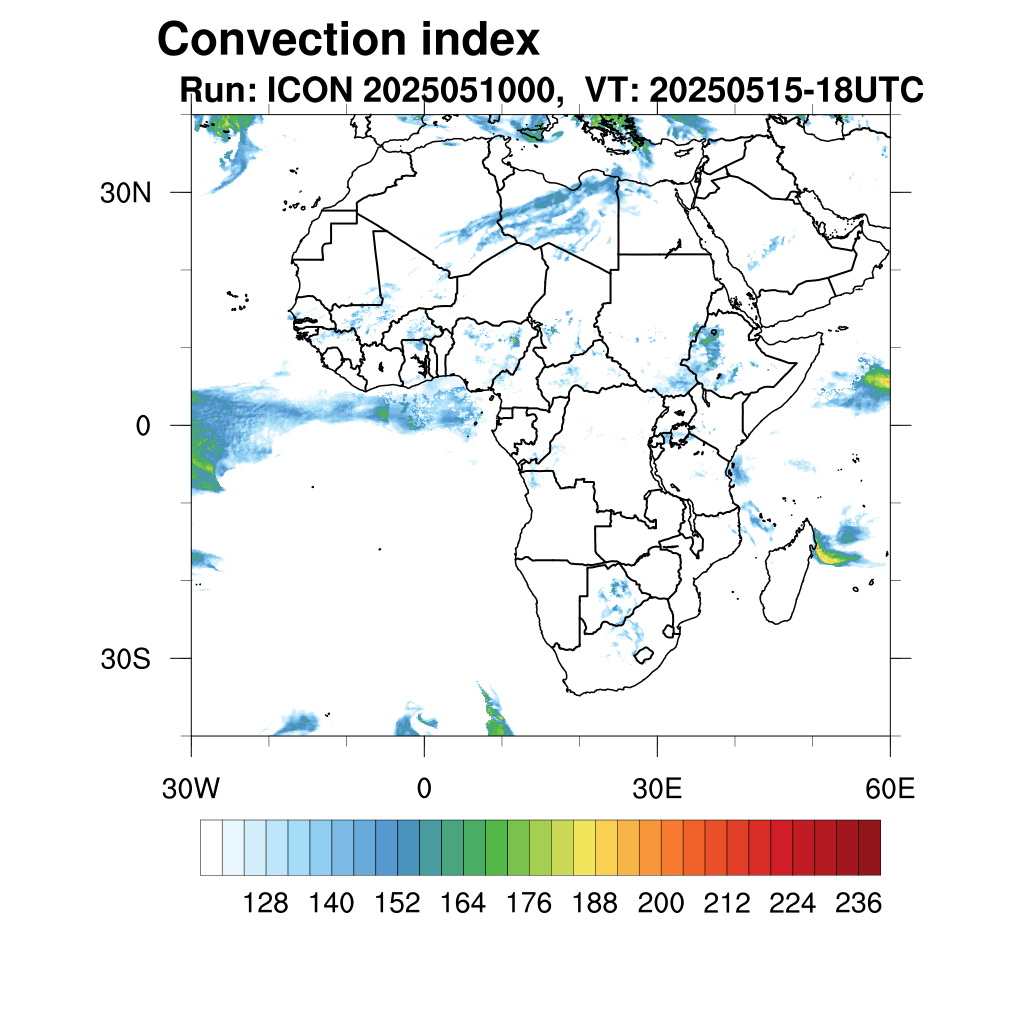 Convection index
Run: ICON 2025051000, VT: 20250515-18UTC

30N
0
30S

30W
0
30E
60E

128 140 152 164 176 188 200 212 224 236